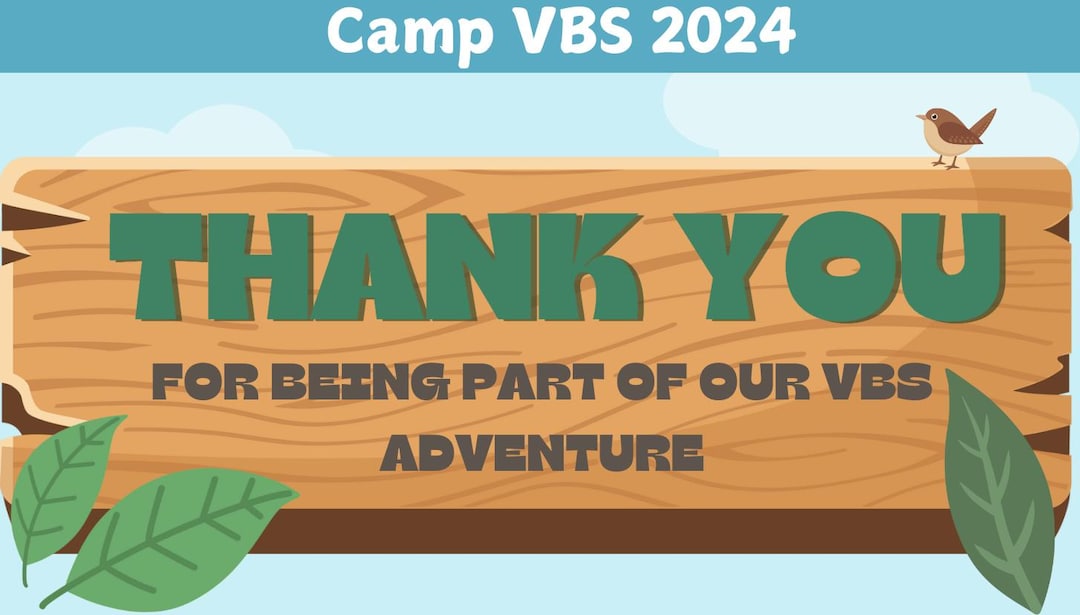 Camp VBS 2024

THANK YOU

FOR BEING PART OF OUR VBS ADVENTURE